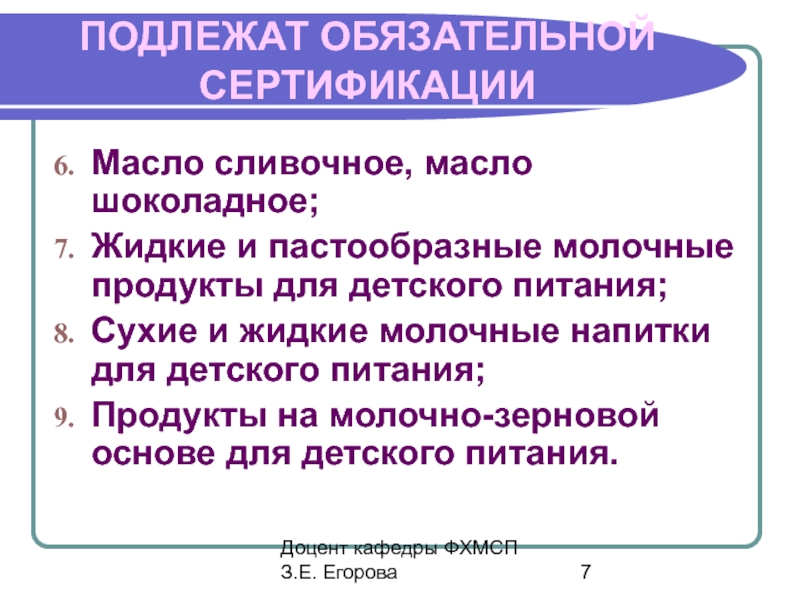 ПОДЛЕЖАТ ОБЯЗАТЕЛЬНОЙ СЕРТИФИКАЦИИ

6. Масло сливочное, масло шоколадное;
7. Жидкие и пастообразные молочные продукты для детского питания;
8. Сухие и жидкие молочные напитки для детского питания;
9. Продукты на молочно-зерновой основе для детского питания.

Доцент кафедры ФХМСП
З.Е. Егорова

7